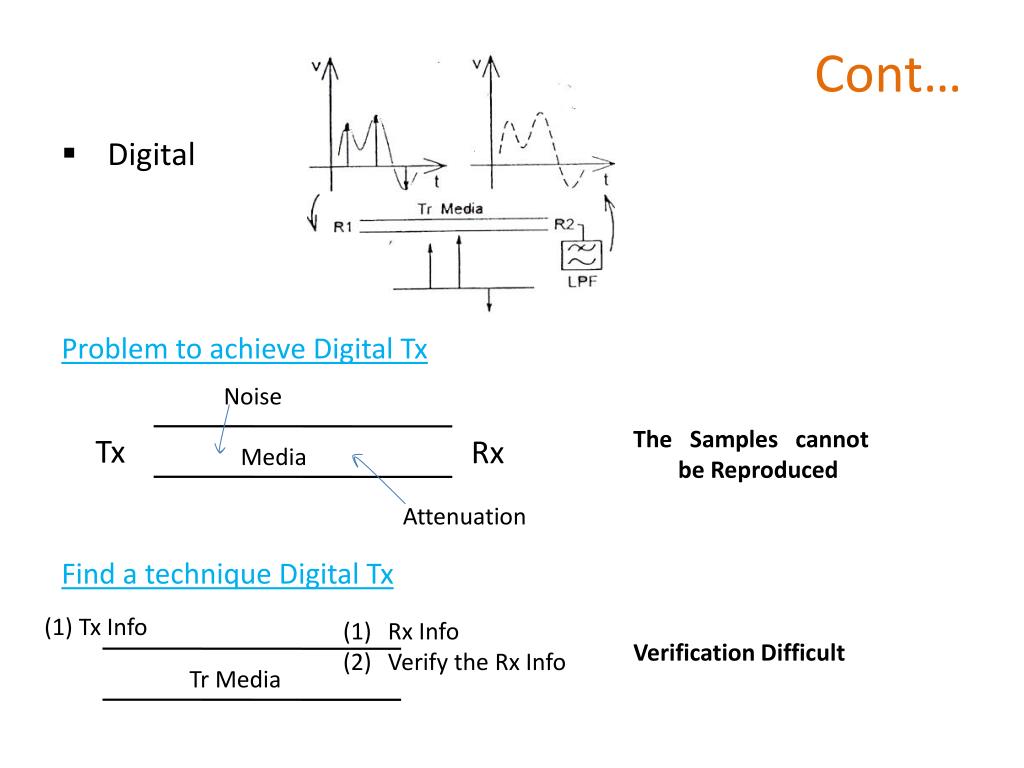 Cont…

▪ Digital

v
t
v
t
Tr Media
R1
R2
LPF

Problem to achieve Digital Tx

Noise
Tx
Media
Rx
Attenuation

The Samples cannot be Reproduced

Find a technique Digital Tx

(1) Tx Info
Tr Media
(1) Rx Info
(2) Verify the Rx Info

Verification Difficult